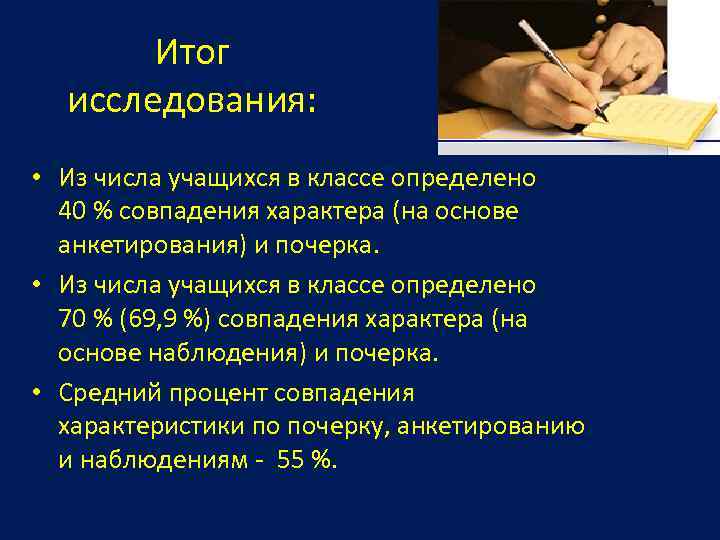 Итог исследования:

• Из числа учащихся в классе определено 40 % совпадения характера (на основе анкетирования) и почерка.
• Из числа учащихся в классе определено 70 % (69,9 %) совпадения характера (на основе наблюдения) и почерка.
• Средний процент совпадения характеристики по почерку, анкетированию и наблюдениям - 55 %.